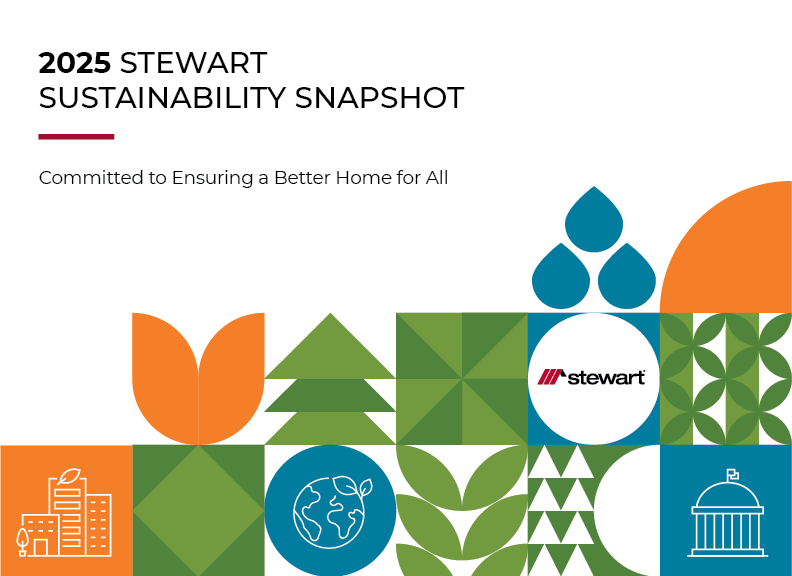 2025 STEWART
SUSTAINABILITY SNAPSHOT

Committed to Ensuring a Better Home for All

stewart